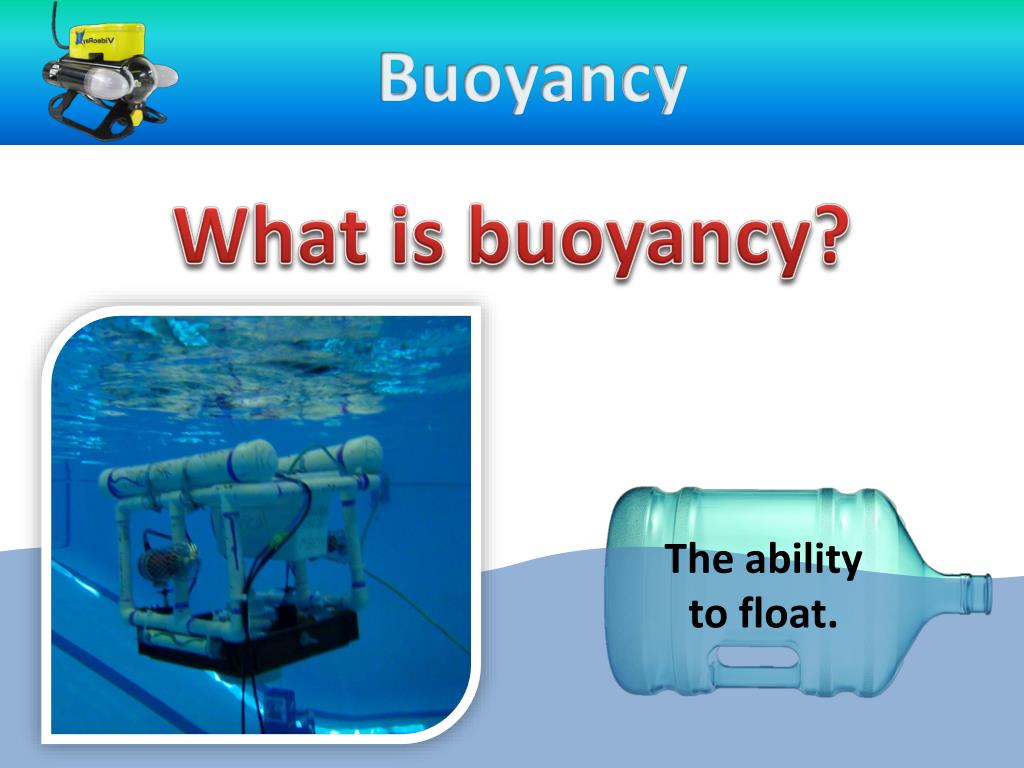 VideoRay

Buoyancy

What is buoyancy?

The ability to float.